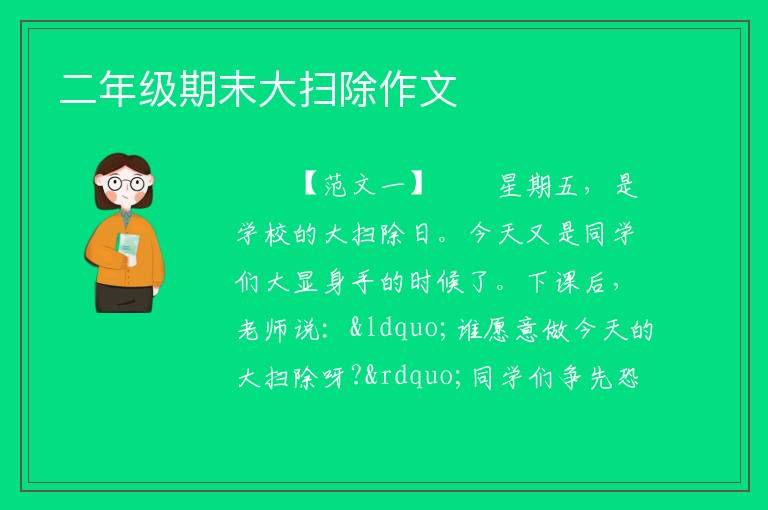 二年级期末大扫除作文

【范文一】　　星期五，是学校的大扫除日。今天又是同学们大显身手的时候了。下课后，老师说：&ldquo;谁愿意做今天的大扫除呀？&rdquo;同学们争先恐